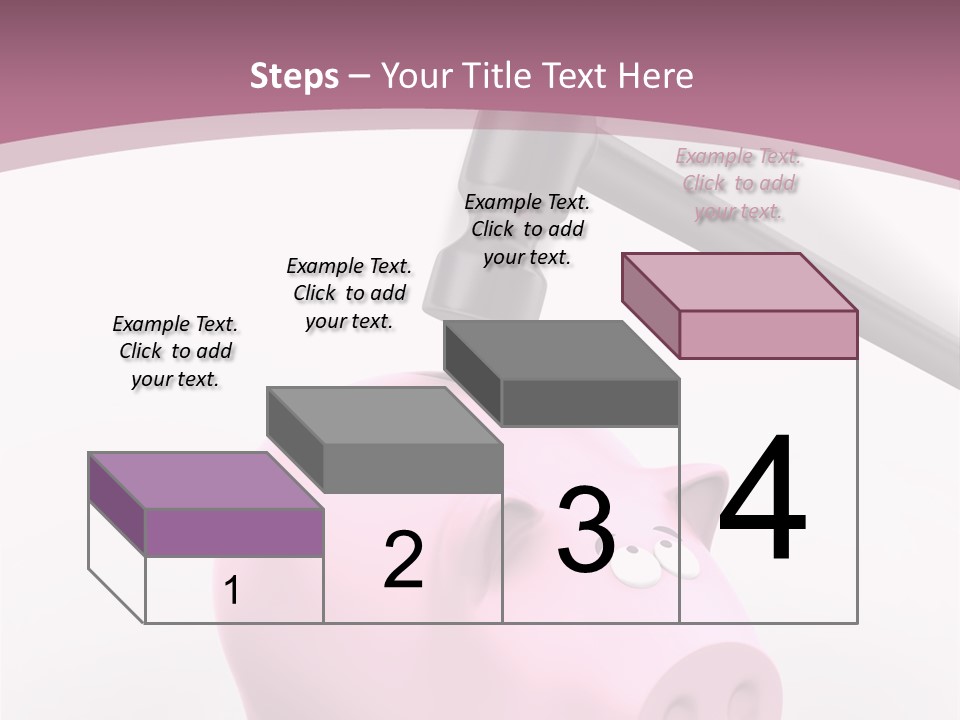 Steps – Your Title Text Here

Example Text. Click to add your text.

Example Text. Click to add your text.

Example Text. Click to add your text.

Example Text. Click to add your text.

1

2

3

4